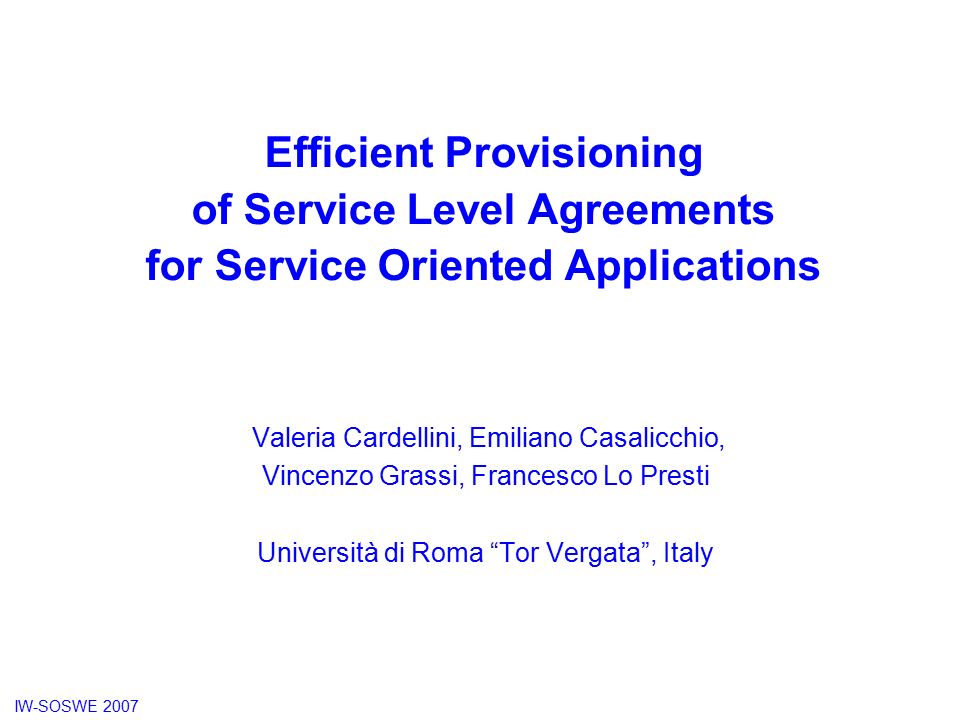 Efficient Provisioning
of Service Level Agreements
for Service Oriented Applications

Valeria Cardellini, Emiliano Casalicchio,
Vincenzo Grassi, Francesco Lo Presti

Università di Roma “Tor Vergata”, Italy

IW-SOSWE 2007